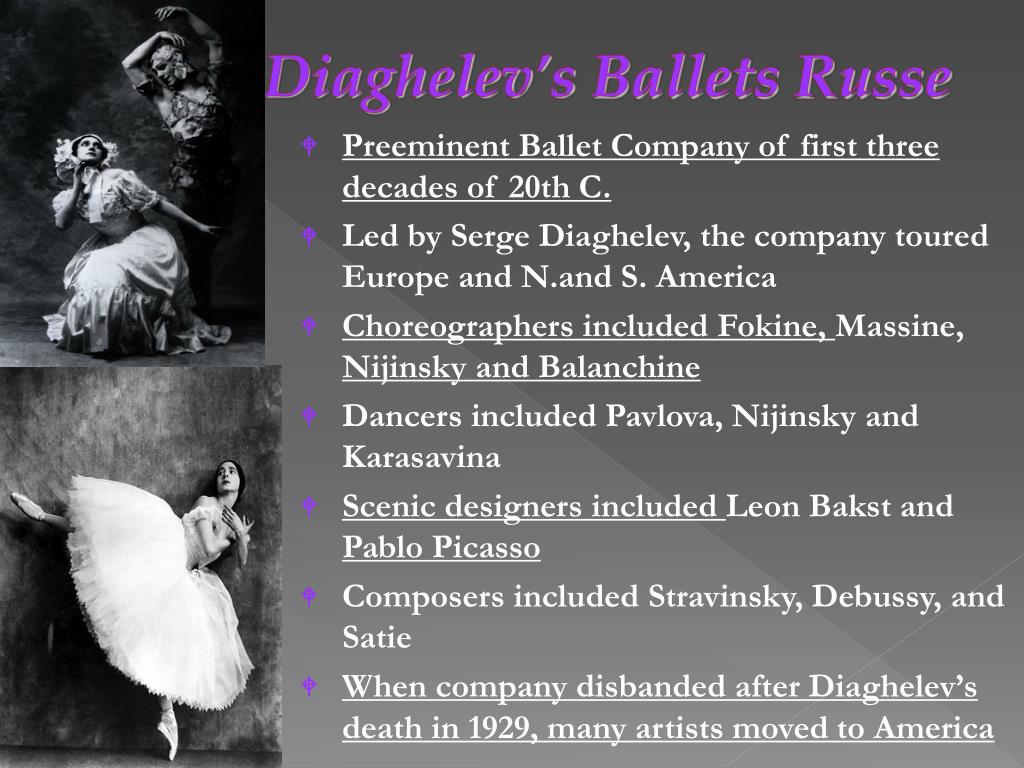 Diaghelev's Ballets Russe

Preeminent Ballet Company of first three decades of 20th C.

Led by Serge Diaghelev, the company toured Europe and N.and S. America

Choreographers included Fokine, Massine, Nijinsky and Balanchine

Dancers included Pavlova, Nijinsky and Karasavina

Scenic designers included Leon Bakst and Pablo Picasso

Composers included Stravinsky, Debussy, and Satie

When company disbanded after Diaghelev's death in 1929, many artists moved to America